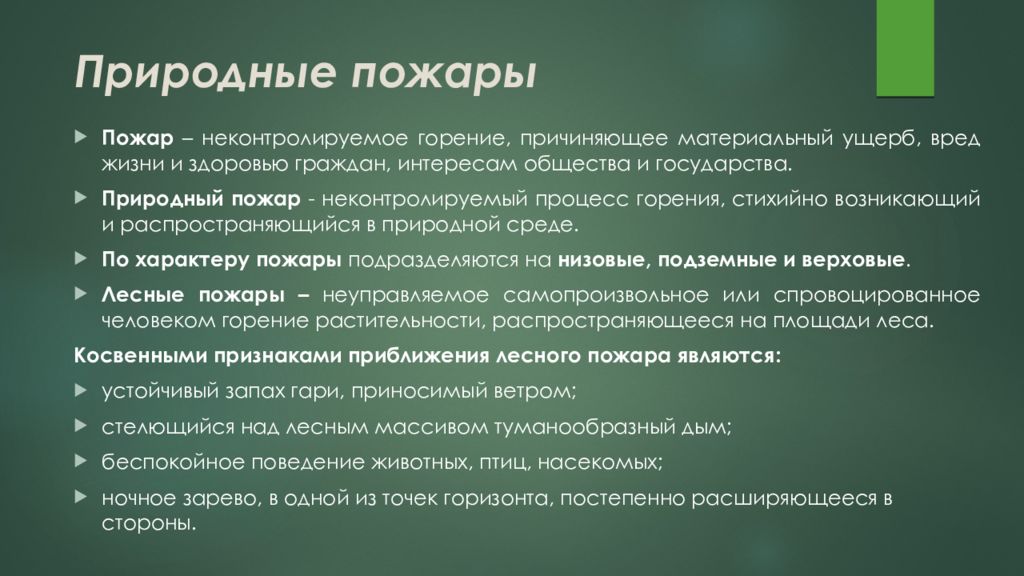 Природные пожары

Пожар – неконтролируемое горение, причиняющее материальный ущерб, вред жизни и здоровью граждан, интересам общества и государства.

Природный пожар - неконтролируемый процесс горения, стихийно возникающий и распространяющийся в природной среде.

По характеру пожары подразделяются на низовые, подземные и верховые.

Лесные пожары – неуправляемое самопроизвольное или спровоцированное человеком горение растительности, распространяющееся на площади леса.

Косвенными признаками приближения лесного пожара являются:

устойчивый запах гари, приносимый ветром;

стелющийся над лесным массивом туманообразный дым;

беспокойное поведение животных, птиц, насекомых;

ночное зарево, в одной из точек горизонта, постепенно расширяющееся в стороны.